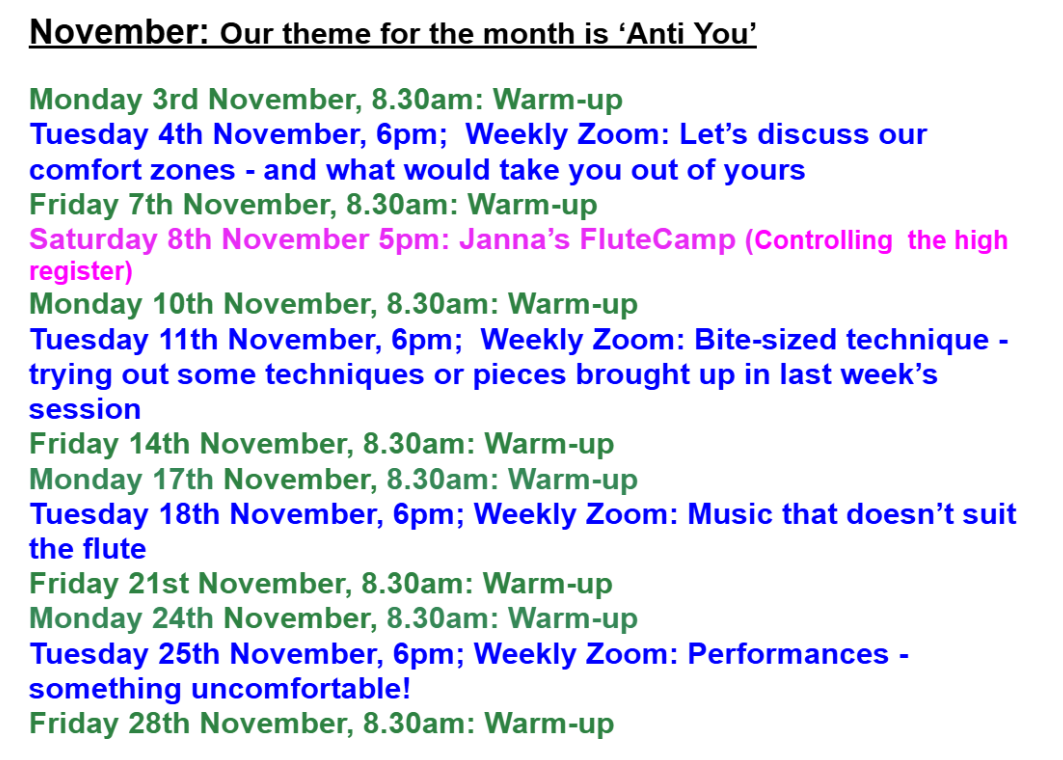 November: Our theme for the month is ‘Anti You’

Monday 3rd November, 8.30am: Warm-up
Tuesday 4th November, 6pm; Weekly Zoom: Let’s discuss our comfort zones - and what would take you out of yours
Friday 7th November, 8.30am: Warm-up
Saturday 8th November 5pm: Janna’s FluteCamp (Controlling the high register)
Monday 10th November, 8.30am: Warm-up
Tuesday 11th November, 6pm; Weekly Zoom: Bite-sized technique - trying out some techniques or pieces brought up in last week’s session
Friday 14th November, 8.30am: Warm-up
Monday 17th November, 8.30am: Warm-up
Tuesday 18th November, 6pm; Weekly Zoom: Music that doesn’t suit the flute
Friday 21st November, 8.30am: Warm-up
Monday 24th November, 8.30am: Warm-up
Tuesday 25th November, 6pm; Weekly Zoom: Performances - something uncomfortable!
Friday 28th November, 8.30am: Warm-up